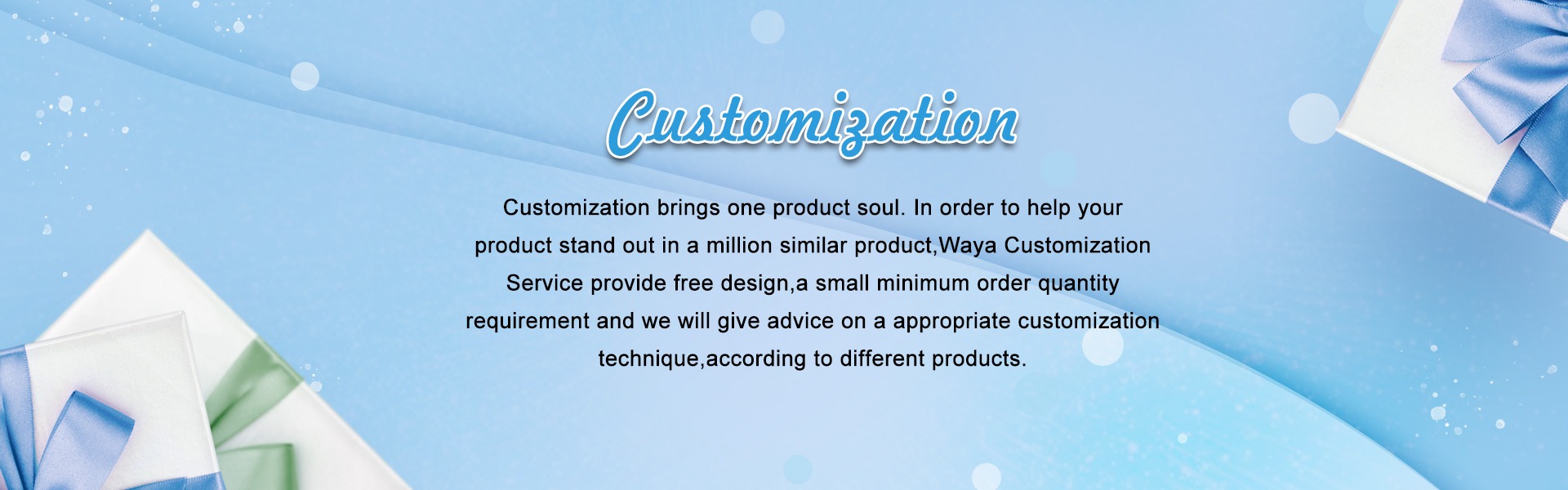 Customization

Customization brings one product soul. In order to help your product stand out in a million similar product,Waya Customization Service provide free design,a small minimum order quantity requirement and we will give advice on a appropriate customization technique,according to different products.